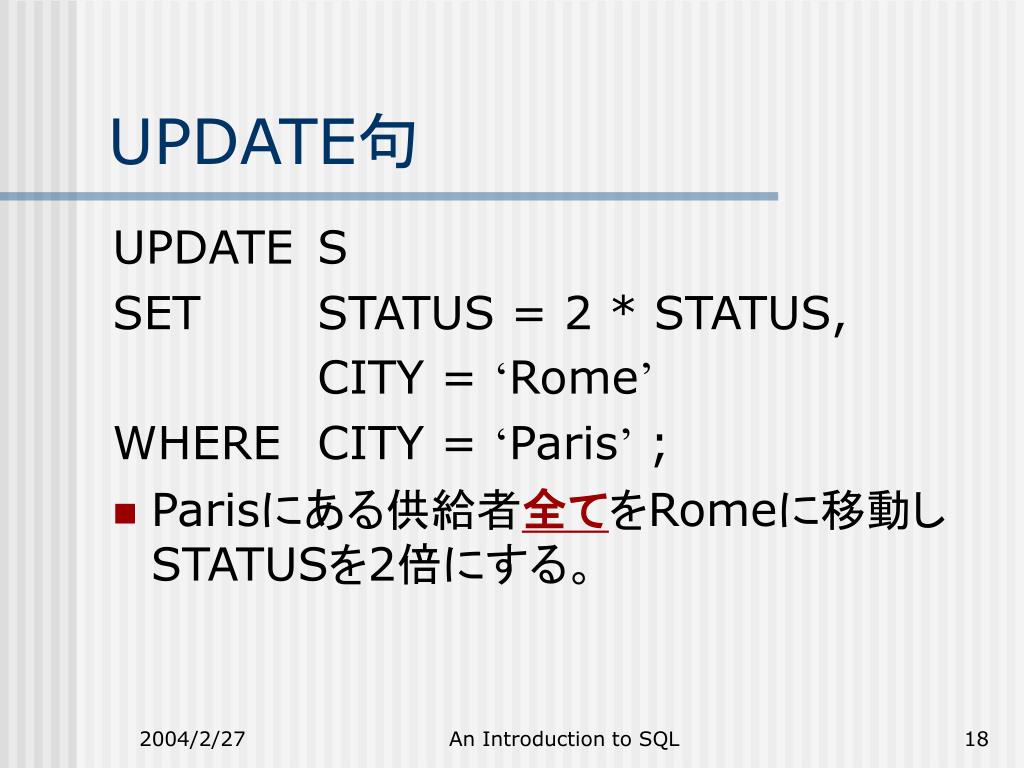 UPDATE句

UPDATE S
SET STATUS = 2 * STATUS,
CITY = ‘Rome’
WHERE CITY = ‘Paris’ ;

Parisにある供給者全てをRomeに移動しSTATUSを2倍にする。

2004/2/27

An Introduction to SQL

18